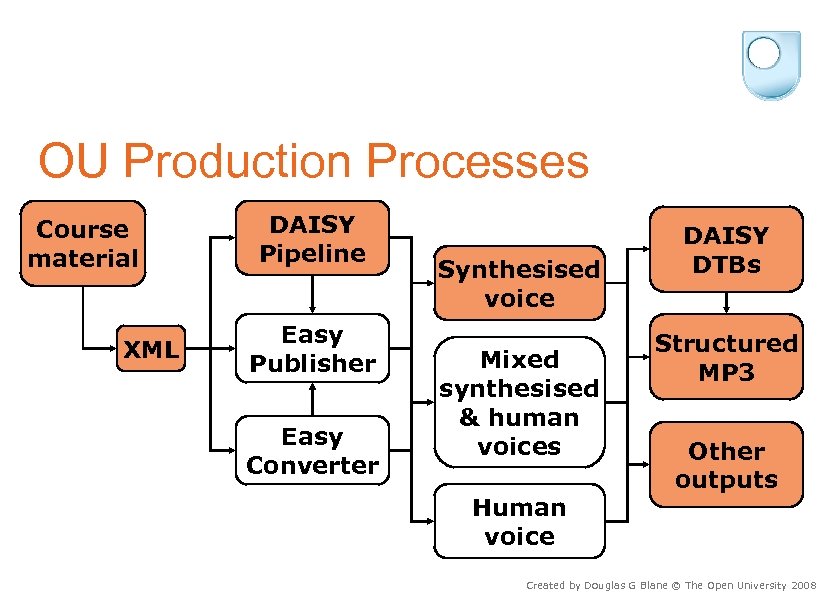 OU Production Processes

Course material

XML

DAISY Pipeline

Easy Publisher

Easy Converter

Synthesised voice

Mixed synthesised & human voices

Human voice

DAISY DTBs

Structured MP3

Other outputs

Created by Douglas G Blane © The Open University 2008